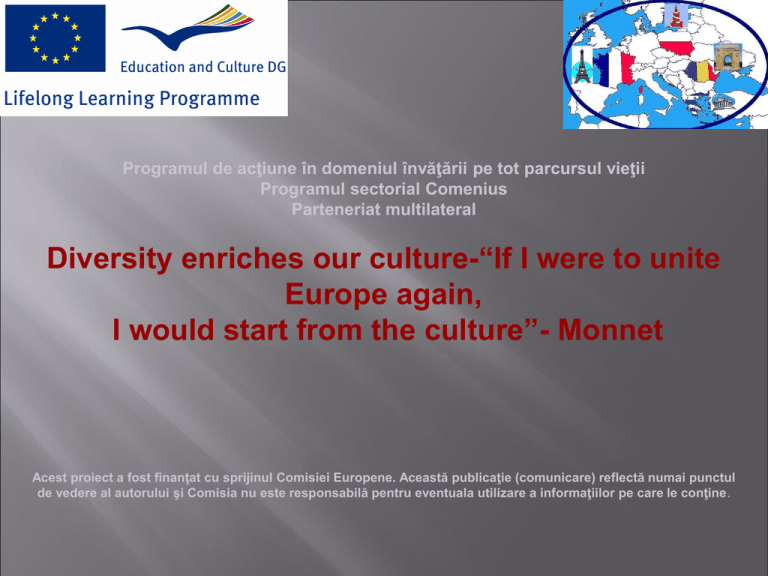 Education and Culture DG
Lifelong Learning Programme

Programul de acţiune în domeniul învăţării pe tot parcursul vieţii
Programul sectorial Comenius
Parteneriat multilateral

Diversity enriches our culture-“If I were to unite Europe again,
I would start from the culture”- Monnet

Acest proiect a fost finanţat cu sprijinul Comisiei Europene. Această publicaţie (comunicare) reflectă numai punctul de vedere al autorului şi Comisia nu este responsabilă pentru eventuala utilizare a informaţiilor pe care le conţine.